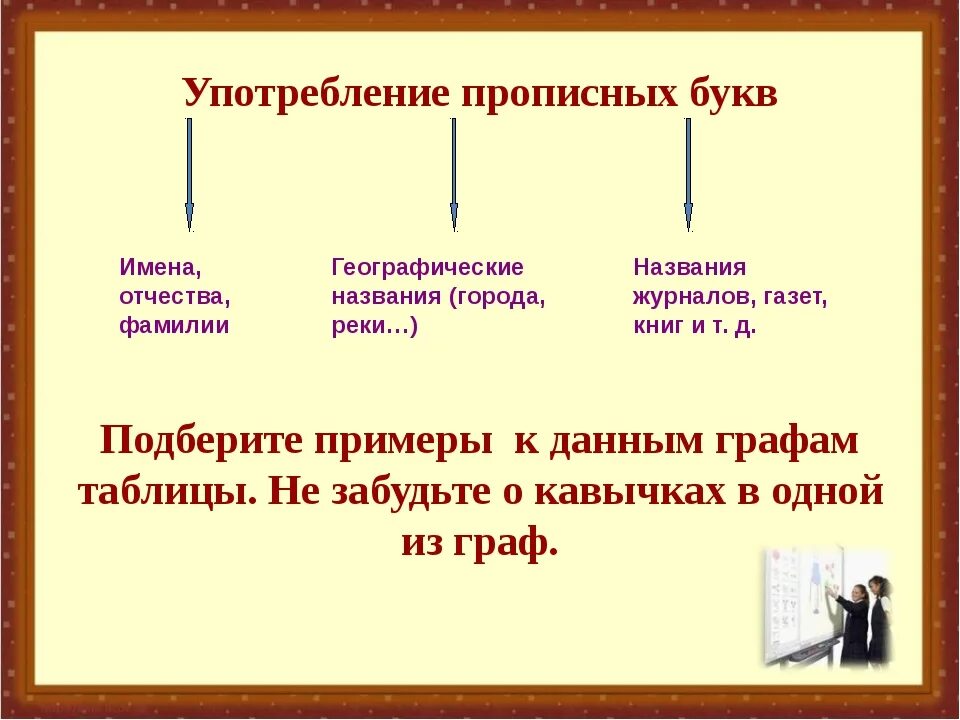 Употребление прописных букв

Имена, отчества, фамилии

Географические названия (города, реки…)

Названия журналов, газет, книг и т. д.

Подберите примеры к данным графам таблицы. Не забудьте о кавычках в одной из граф.